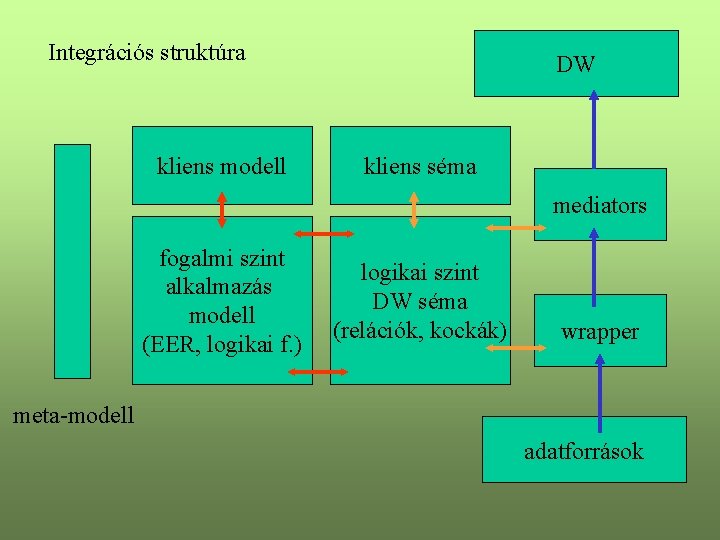 Integrációs struktúra

DW

kliens modell

kliens séma

mediators

fogalmi szint alkalmazás modell (EER, logikai f.)

logikai szint DW séma (relációk, kockák)

wrapper

meta-modell

adatforrások